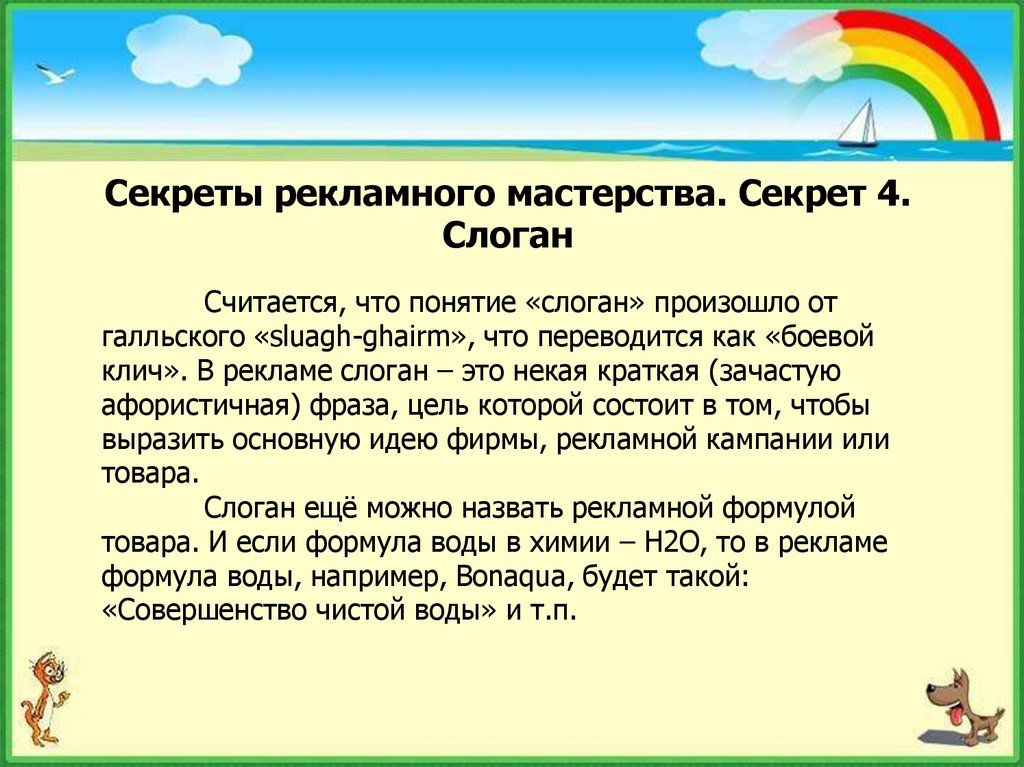 Секреты рекламного мастерства. Секрет 4. Слоган

Считается, что понятие «слоган» произошло от галльского «sluagh-ghairm», что переводится как «боевой клич». В рекламе слоган – это некая краткая (зачастую афористичная) фраза, цель которой состоит в том, чтобы выразить основную идею фирмы, рекламной кампании или товара.

Слоган ещё можно назвать рекламной формулой товара. И если формула воды в химии – H2O, то в рекламе формула воды, например, Bonaqua, будет такой: «Совершенство чистой воды» и т.п.